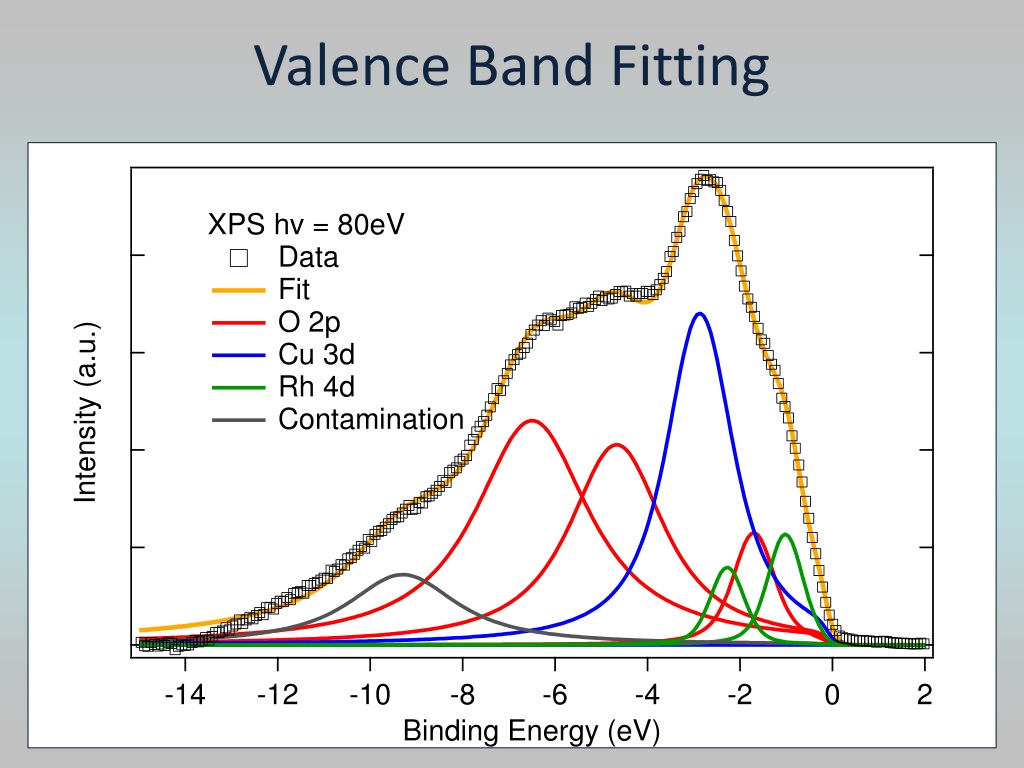 Valence Band Fitting

XPS hv = 80eV
Data
Fit
O 2p
Cu 3d
Rh 4d
Contamination

Intensity (a.u.)

-14 -12 -10 -8 -6 -4 -2 0 2

Binding Energy (eV)